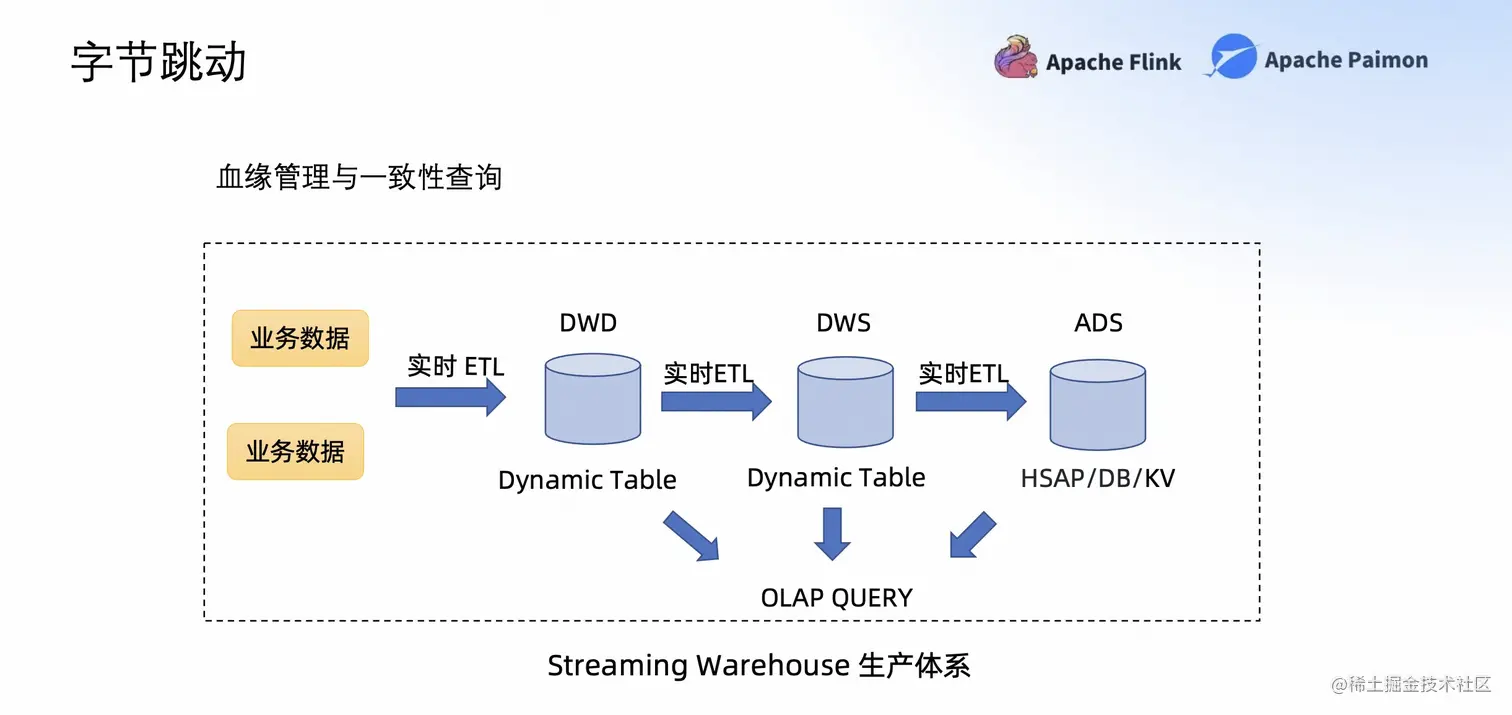 字节跳动

Apache Flink Apache Paimon

血缘管理与一致性查询

业务数据

业务数据

实时 ETL

DWD

Dynamic Table

实时ETL

DWS

Dynamic Table

实时ETL

ADS

HSAP/DB/KV

OLAP QUERY

Streaming Warehouse 生产体系

@稀土掘金技术社区